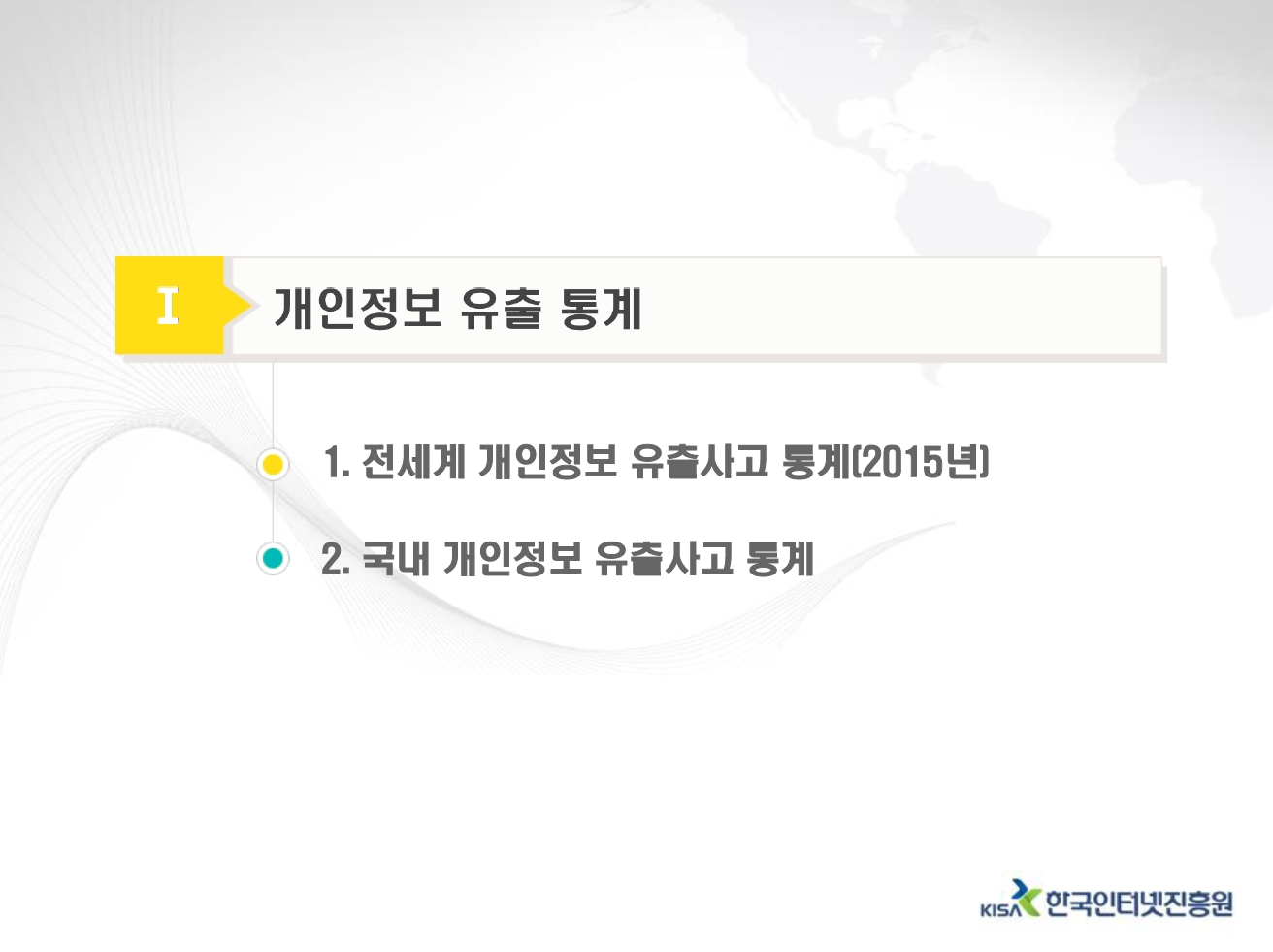 Ⅰ 개인정보 유출 통계

1. 전세계 개인정보 유출사고 통계(2015년)

2. 국내 개인정보 유출사고 통계

KISA 한국인터넷진흥원